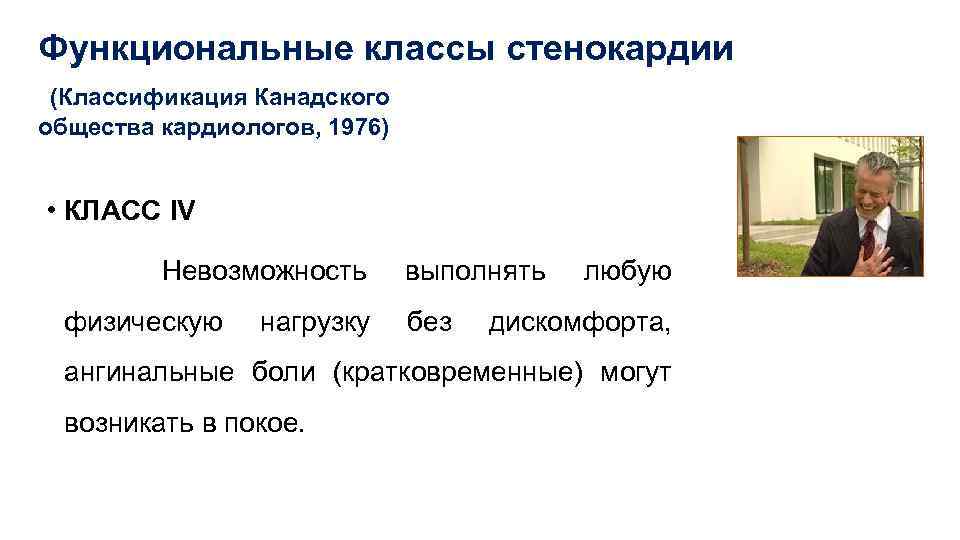 Функциональные классы стенокардии

(Классификация Канадского общества кардиологов, 1976)

• КЛАСС IV

Невозможность выполнять любую физическую нагрузку без дискомфорта, ангинальные боли (кратковременные) могут возникать в покое.